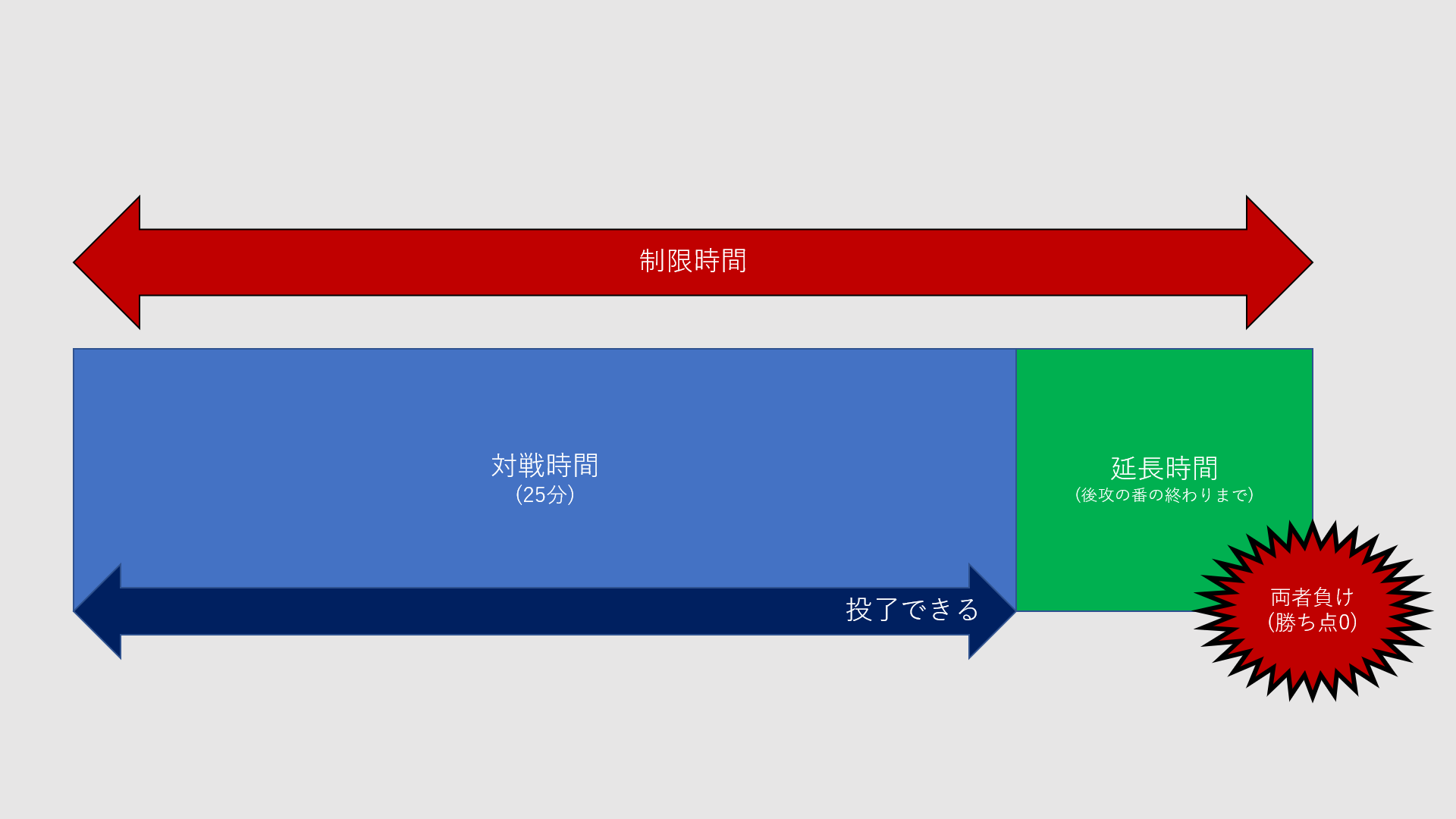 制限時間

対戦時間
(25分)

延長時間
(後攻の番の終わりまで)

投了できる

両者負け
(勝ち点0)